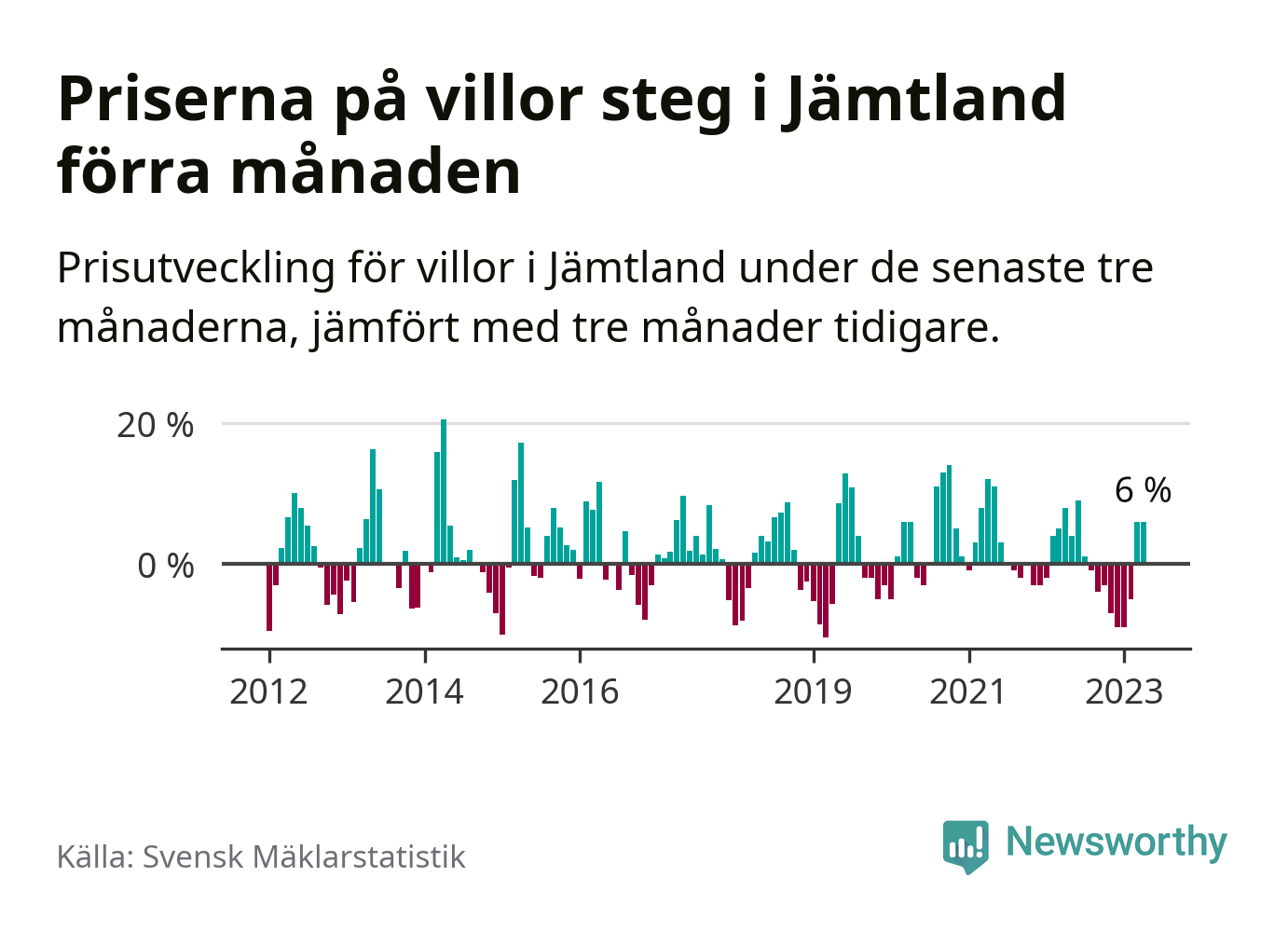 Priserna på villor steg i Jämtland förra månaden

Prisutveckling för villor i Jämtland under de senaste tre månaderna, jämfört med tre månader tidigare.

20 %
0 %
6 %
2012
2014
2016
2019
2021
2023

Källa: Svensk Mäklarstatistik

Newsworthy